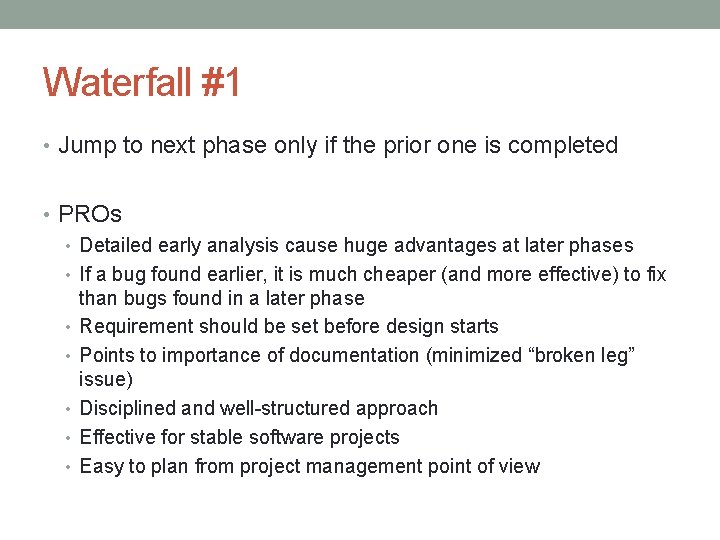 Waterfall #1

• Jump to next phase only if the prior one is completed

• PROs
• Detailed early analysis cause huge advantages at later phases
• If a bug found earlier, it is much cheaper (and more effective) to fix than bugs found in a later phase
• Requirement should be set before design starts
• Points to importance of documentation (minimized “broken leg” issue)
• Disciplined and well-structured approach
• Effective for stable software projects
• Easy to plan from project management point of view